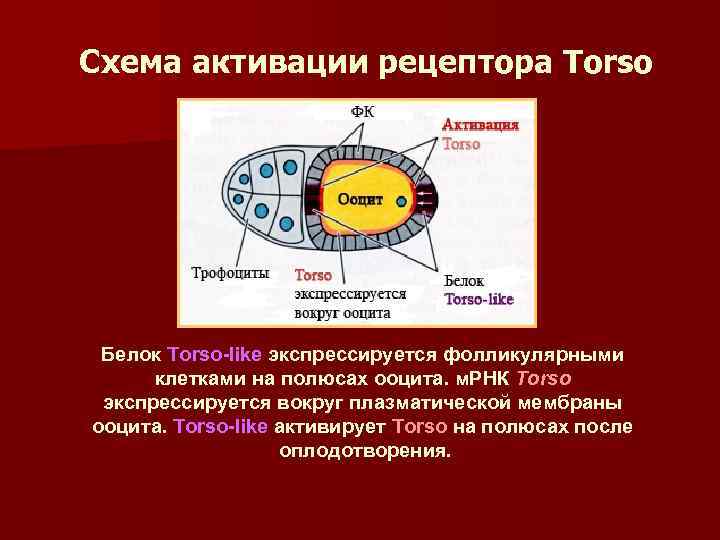 Схема активации рецептора Torso

ФК

Активация Torso

Ооцит

Трофоциты

Torso экспрессируется вокруг ооцита

Белок Torso-like

Белок Torso-like экспрессируется фолликулярными клетками на полюсах ооцита. мРНК Torso экспрессируется вокруг плазматической мембраны ооцита. Torso-like активирует Torso на полюсах после оплодотворения.